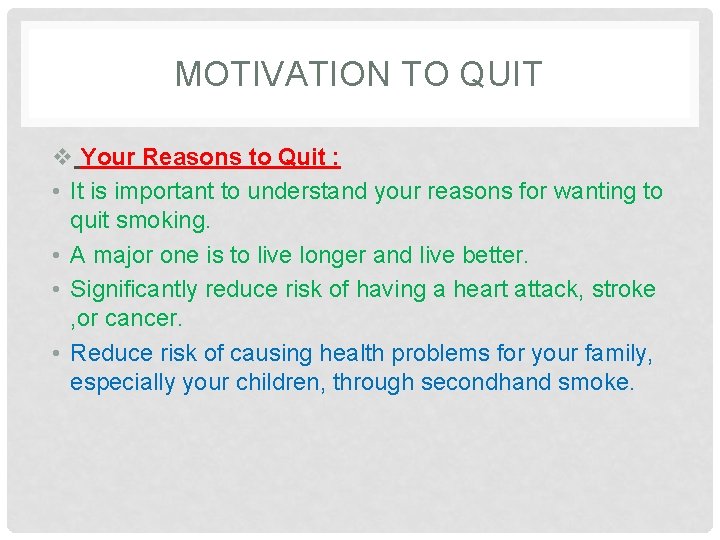 MOTIVATION TO QUIT

❖ Your Reasons to Quit :

• It is important to understand your reasons for wanting to quit smoking.

• A major one is to live longer and live better.

• Significantly reduce risk of having a heart attack, stroke ,or cancer.

• Reduce risk of causing health problems for your family, especially your children, through secondhand smoke.